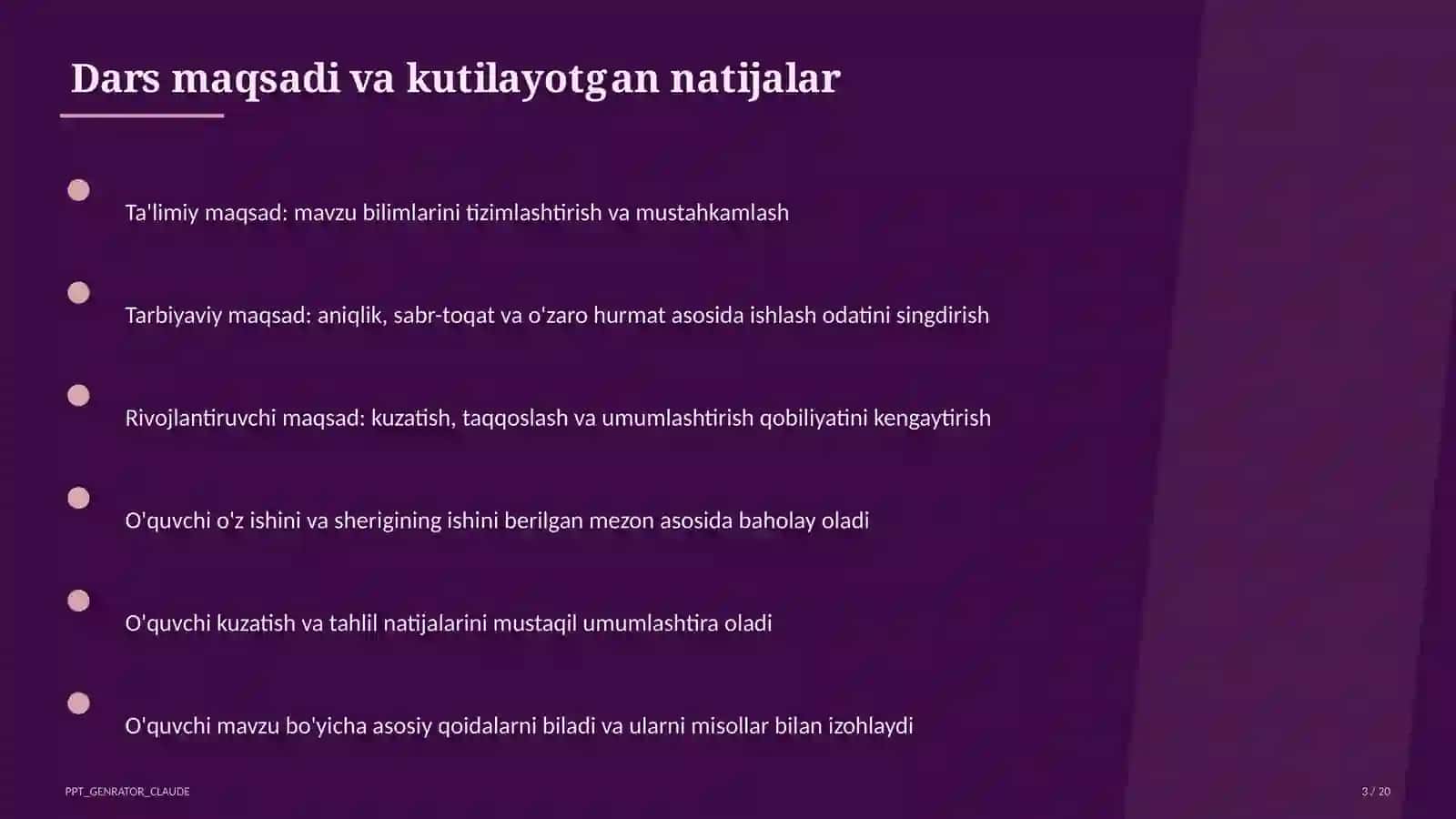 Dars maqsadi va kutilayotgan natijalar

Ta'limiy maqsad: mavzu bilimlarini tizimlashtirish va mustahkamlash

Tarbiyaviy maqsad: aniqlik, sabr-toqat va o'zaro hurmat asosida ishlash odatini singdirish

Rivojlantiruvchi maqsad: kuzatish, taqqoslash va umumlashtirish qobiliyatini kengaytirish

O'quvchi o'z ishini va sherigining ishini berilgan mezon asosida baholay oladi

O'quvchi kuzatish va tahlil natijalarini mustaqil umumlashtira oladi

O'quvchi mavzu bo'yicha asosiy qoidalarni biladi va ularni misollar bilan izohlaydi

PPT_GENRATOR_CLAUDE

3 / 20